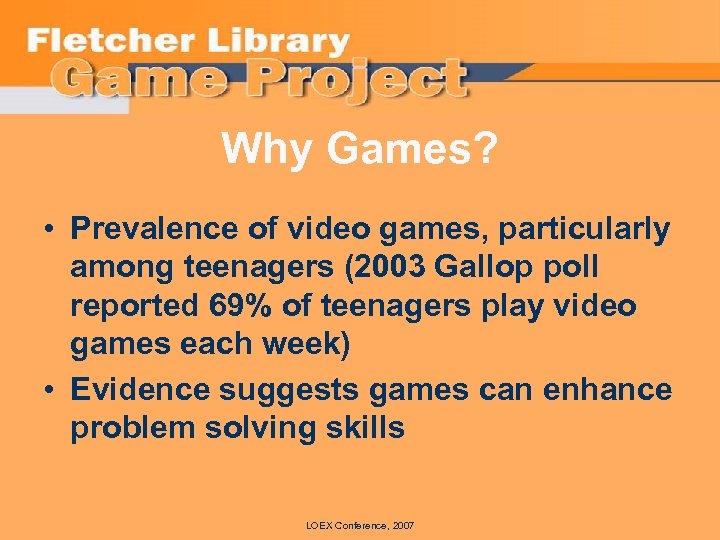 Fletcher Library
Game Project

Why Games?

• Prevalence of video games, particularly among teenagers (2003 Gallop poll reported 69% of teenagers play video games each week)
• Evidence suggests games can enhance problem solving skills

LOEX Conference, 2007